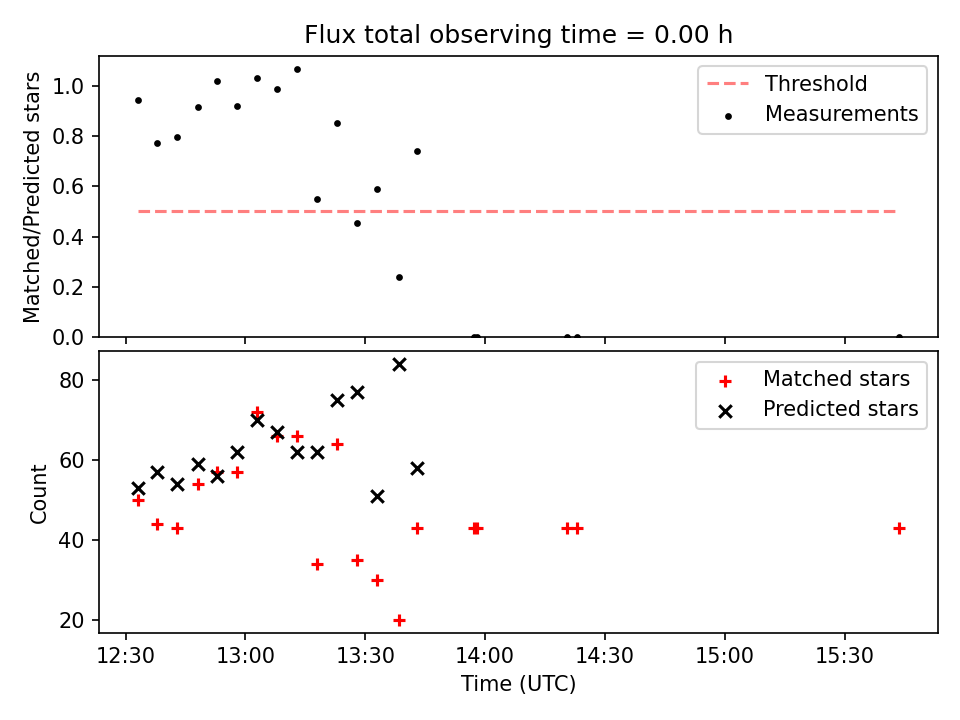 Flux total observing time = 0.00 h

Matched/Predicted stars

1.0
0.8
0.6
0.4
0.2
0.0

Threshold
Measurements

Count

80
60
40
20

Matched stars
Predicted stars

12:30 13:00 13:30 14:00 14:30 15:00 15:30

Time (UTC)